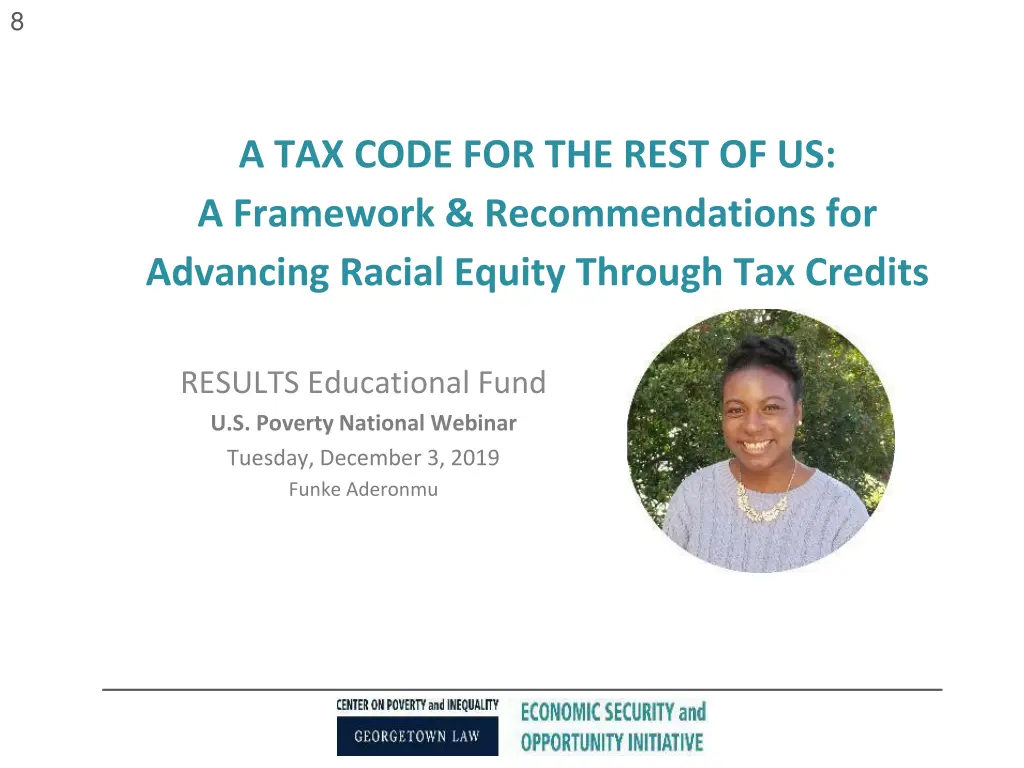 8

A TAX CODE FOR THE REST OF US:
A Framework & Recommendations for Advancing Racial Equity Through Tax Credits

RESULTS Educational Fund
U.S. Poverty National Webinar
Tuesday, December 3, 2019
Funke Aderonmu

CENTER ON POVERTY and INEQUALITY
GEORGETOWN LAW
ECONOMIC SECURITY and OPPORTUNITY INITIATIVE